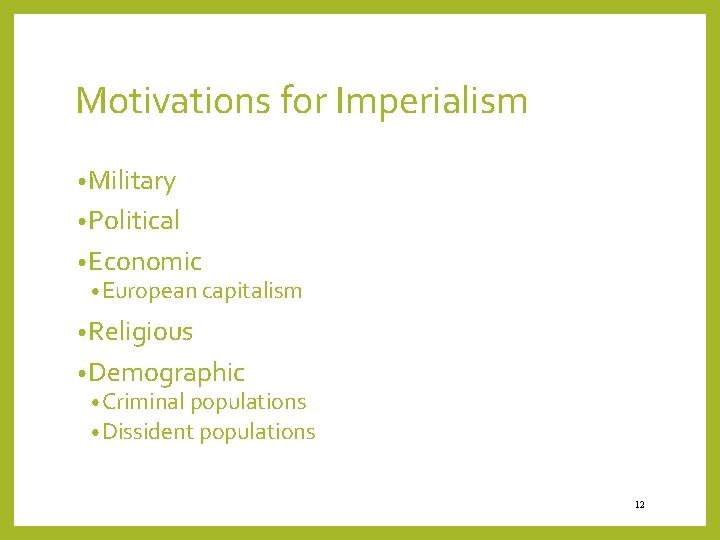 Motivations for Imperialism

• Military
• Political
• Economic
• European capitalism
• Religious
• Demographic
• Criminal populations
• Dissident populations

12